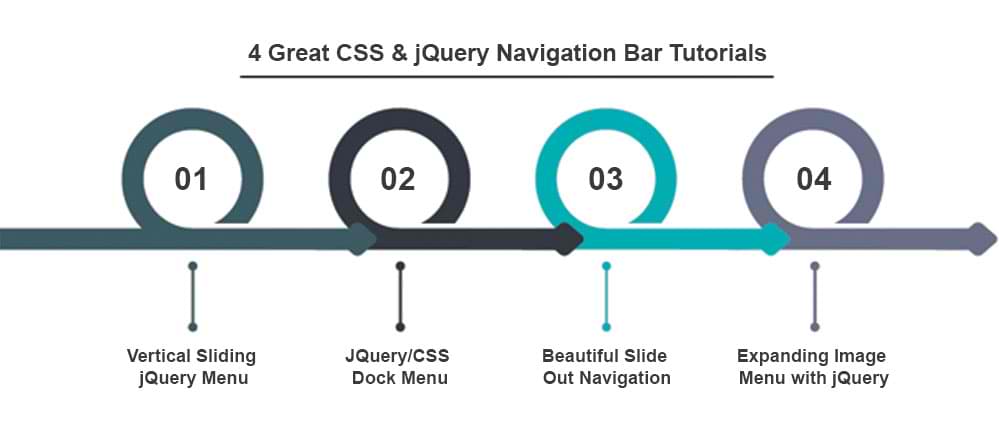 4 Great CSS & jQuery Navigation Bar Tutorials

01

02

03

04

Vertical Sliding jQuery Menu

JQuery/CSS Dock Menu

Beautiful Slide Out Navigation

Expanding Image Menu with jQuery